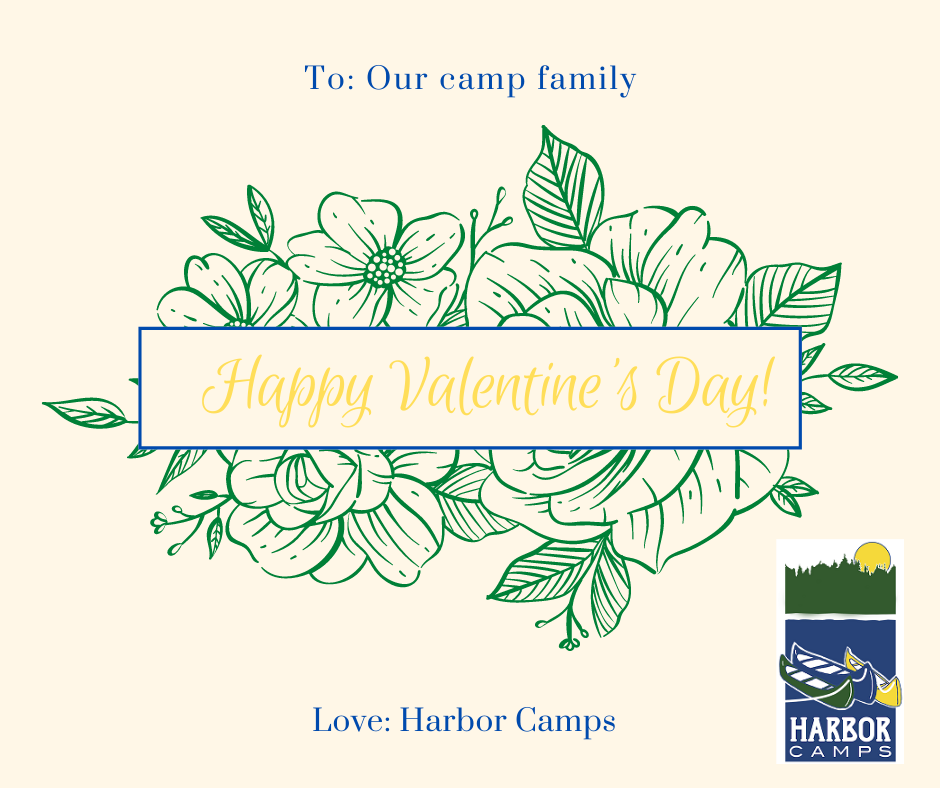 To: Our camp family

Happy Valentine's Day!

Love: Harbor Camps

HARBOR
CAMPS